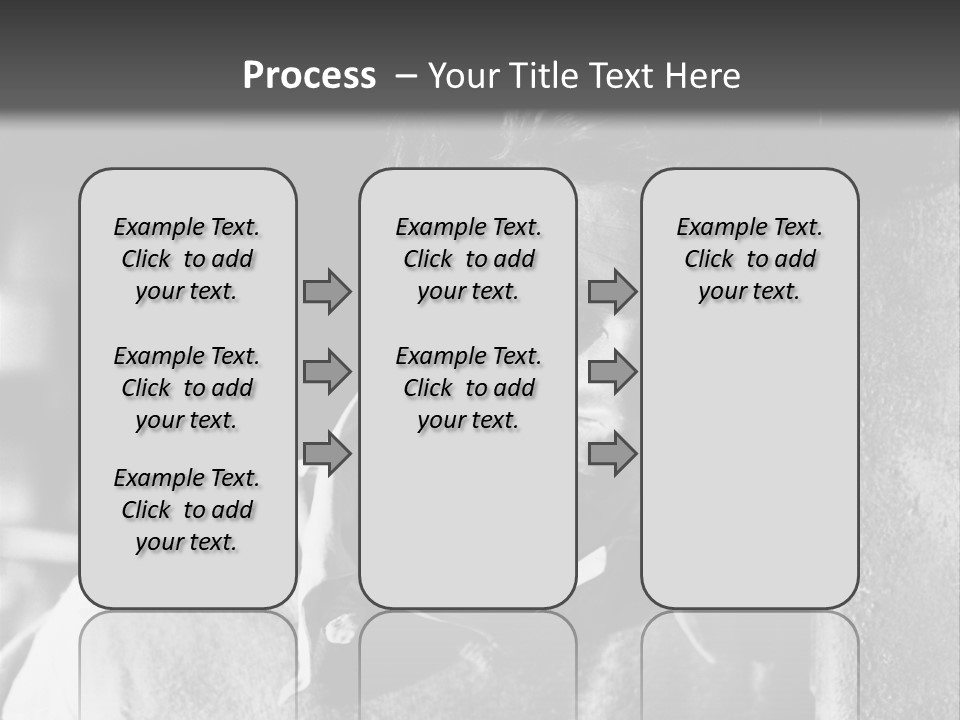 Process – Your Title Text Here

Example Text. Click to add your text.

Example Text. Click to add your text.

Example Text. Click to add your text.

Example Text. Click to add your text.

Example Text. Click to add your text.

Example Text. Click to add your text.